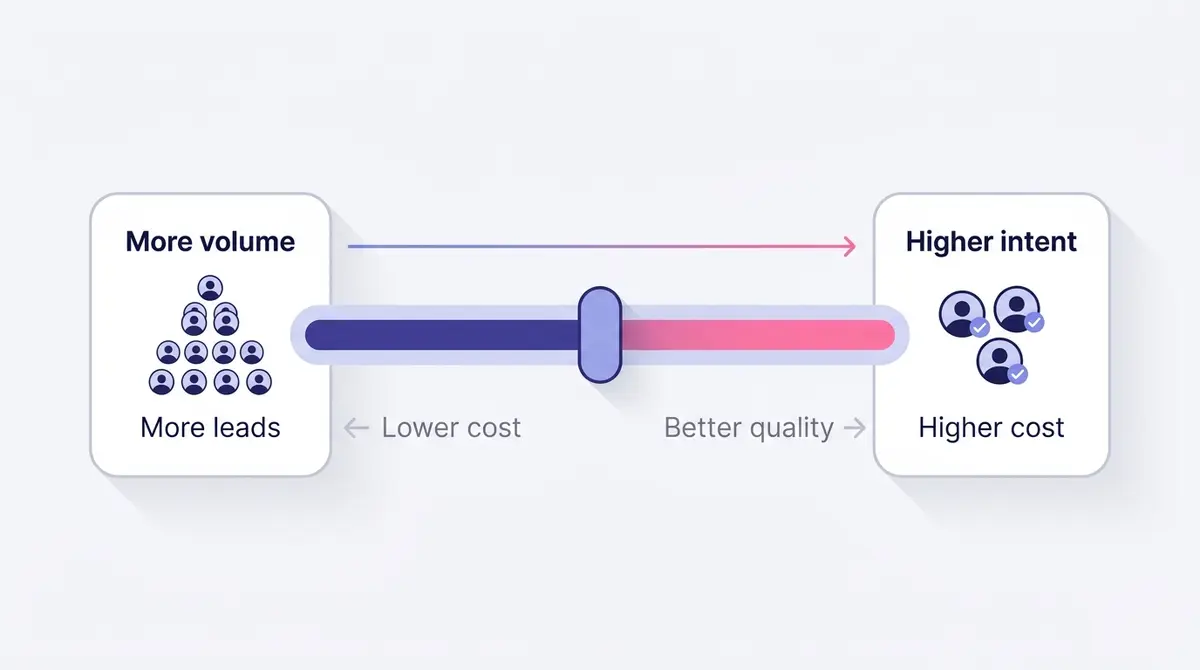 More volume

More leads

← Lower cost

Better quality →

Higher intent

Higher cost